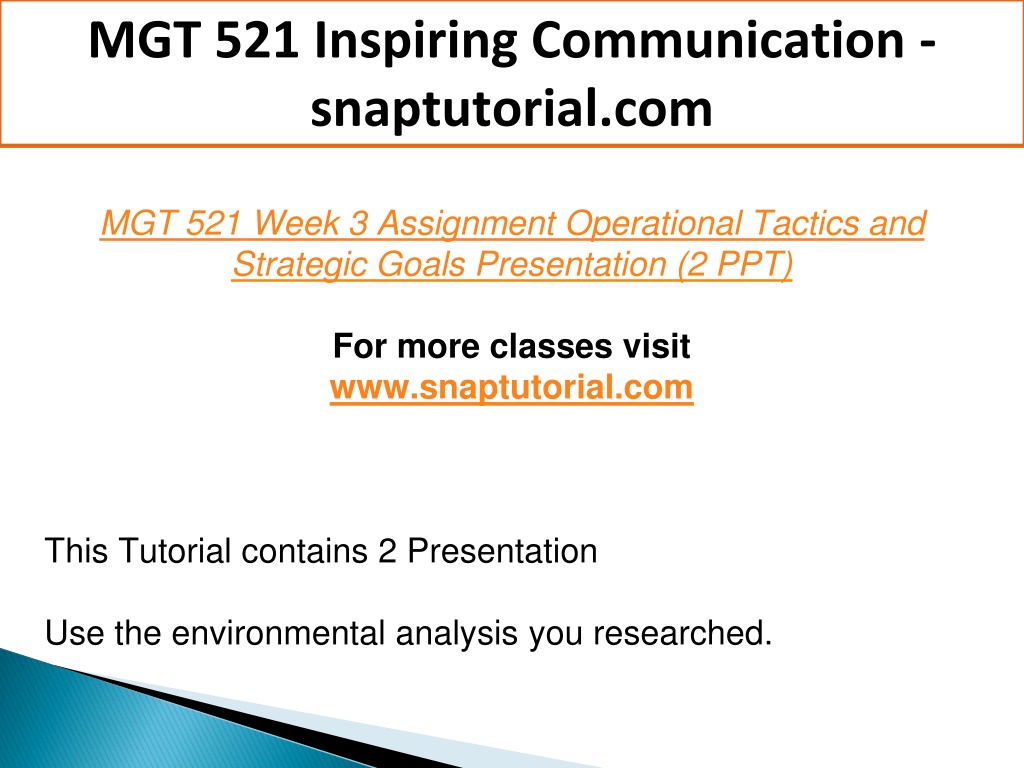 MGT 521 Inspiring Communication - snaptutorial.com

MGT 521 Week 3 Assignment Operational Tactics and Strategic Goals Presentation (2 PPT)

For more classes visit
www.snaptutorial.com

This Tutorial contains 2 Presentation

Use the environmental analysis you researched.